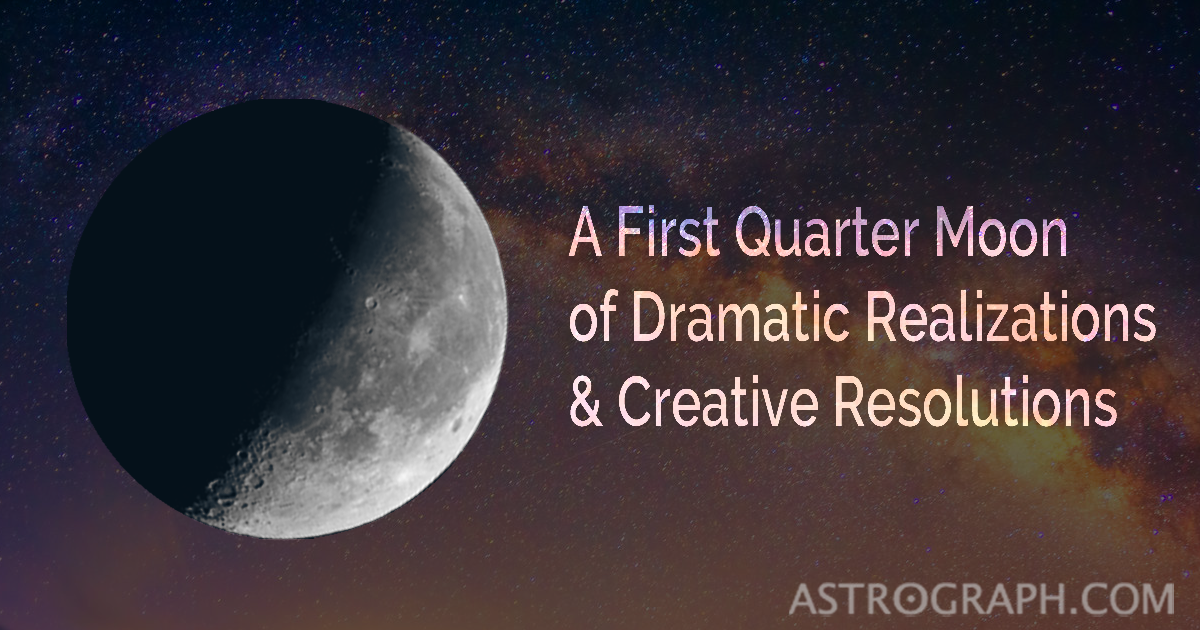 A First Quarter Moon of Dramatic Realizations & Creative Resolutions

ASTROGRAPH.COM